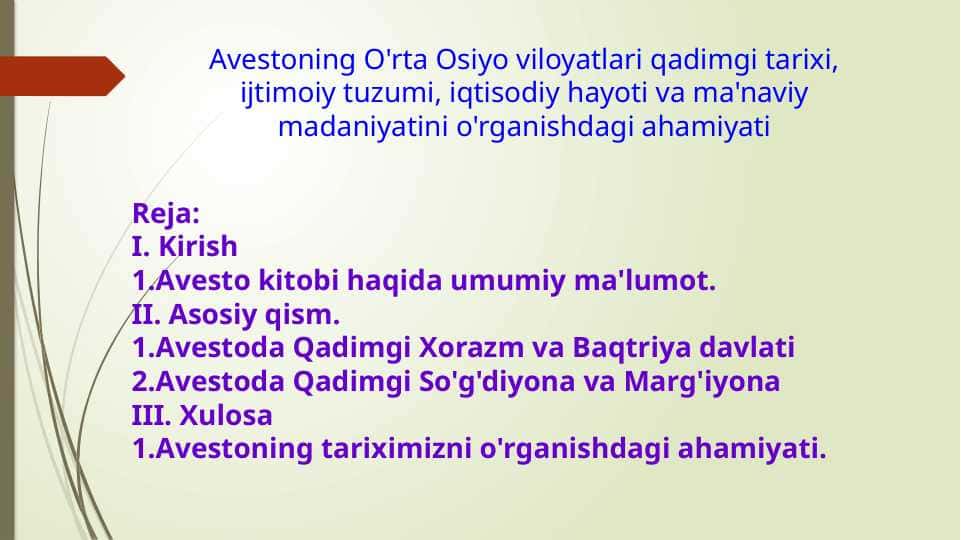 Avestoning O'rta Osiyo viloyatlari qadimgi tarixi, ijtimoiy tuzumi, iqtisodiy hayoti va ma'naviy madaniyatini o'rganishdagi ahamiyati

Reja:
I. Kirish
1.Avesto kitobi haqida umumiy ma'lumot.
II. Asosiy qism.
1.Avestoda Qadimgi Xorazm va Baqtriya davlati
2.Avestoda Qadimgi So'g'diyona va Marg'iyona
III. Xulosa
1.Avestoning tariximizni o'rganishdagi ahamiyati.